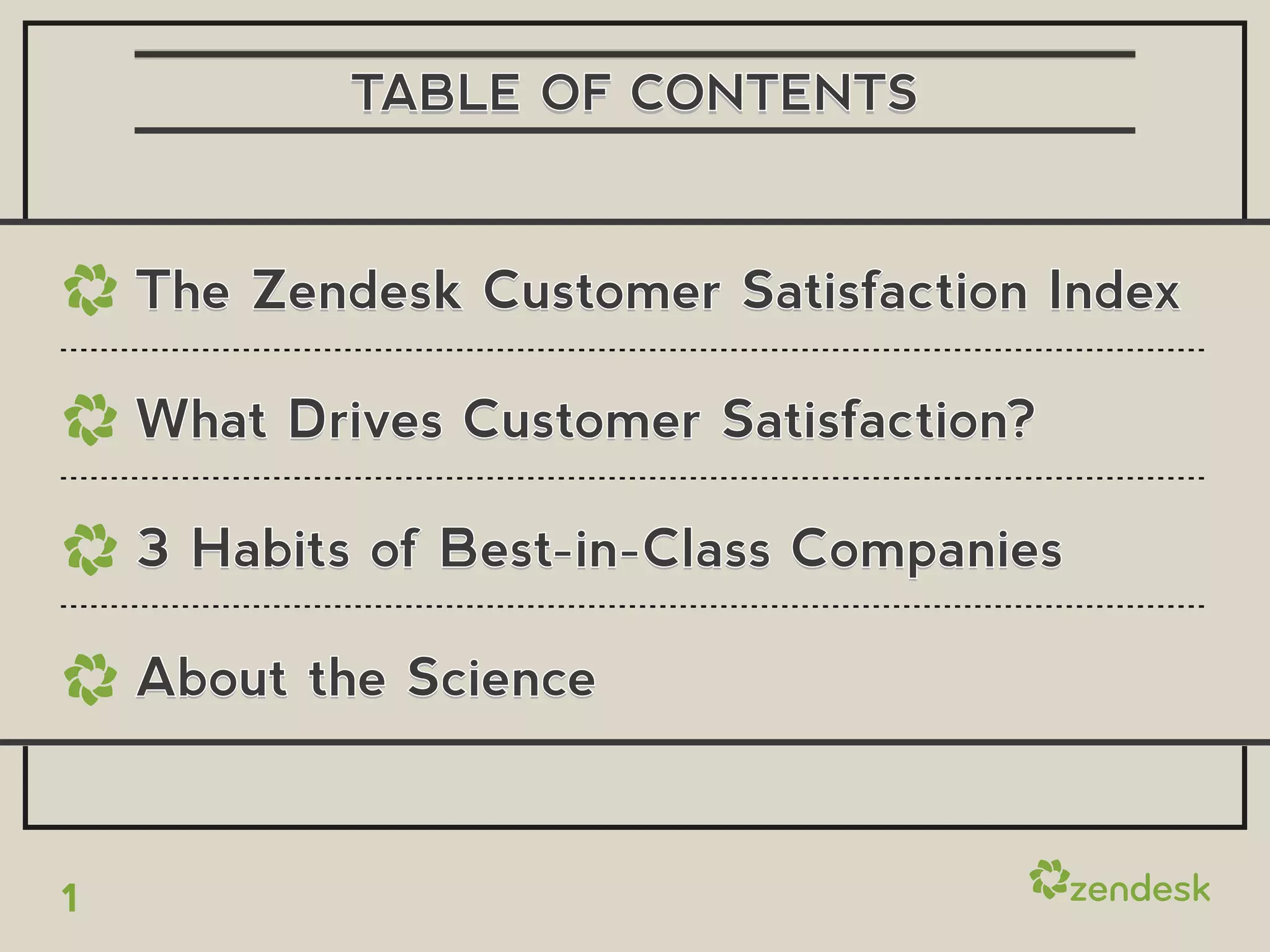 TABLE OF CONTENTS

The Zendesk Customer Satisfaction Index

What Drives Customer Satisfaction?

3 Habits of Best-in-Class Companies

About the Science

1

zendesk